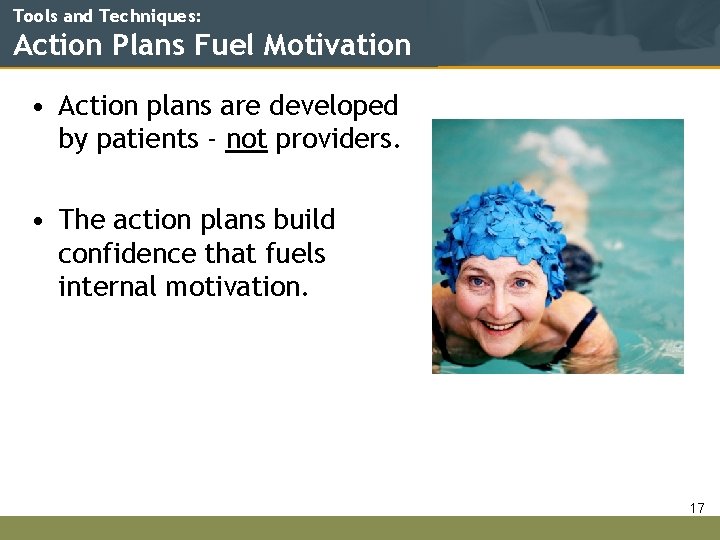 Tools and Techniques:
Action Plans Fuel Motivation

• Action plans are developed by patients - not providers.

• The action plans build confidence that fuels internal motivation.

17